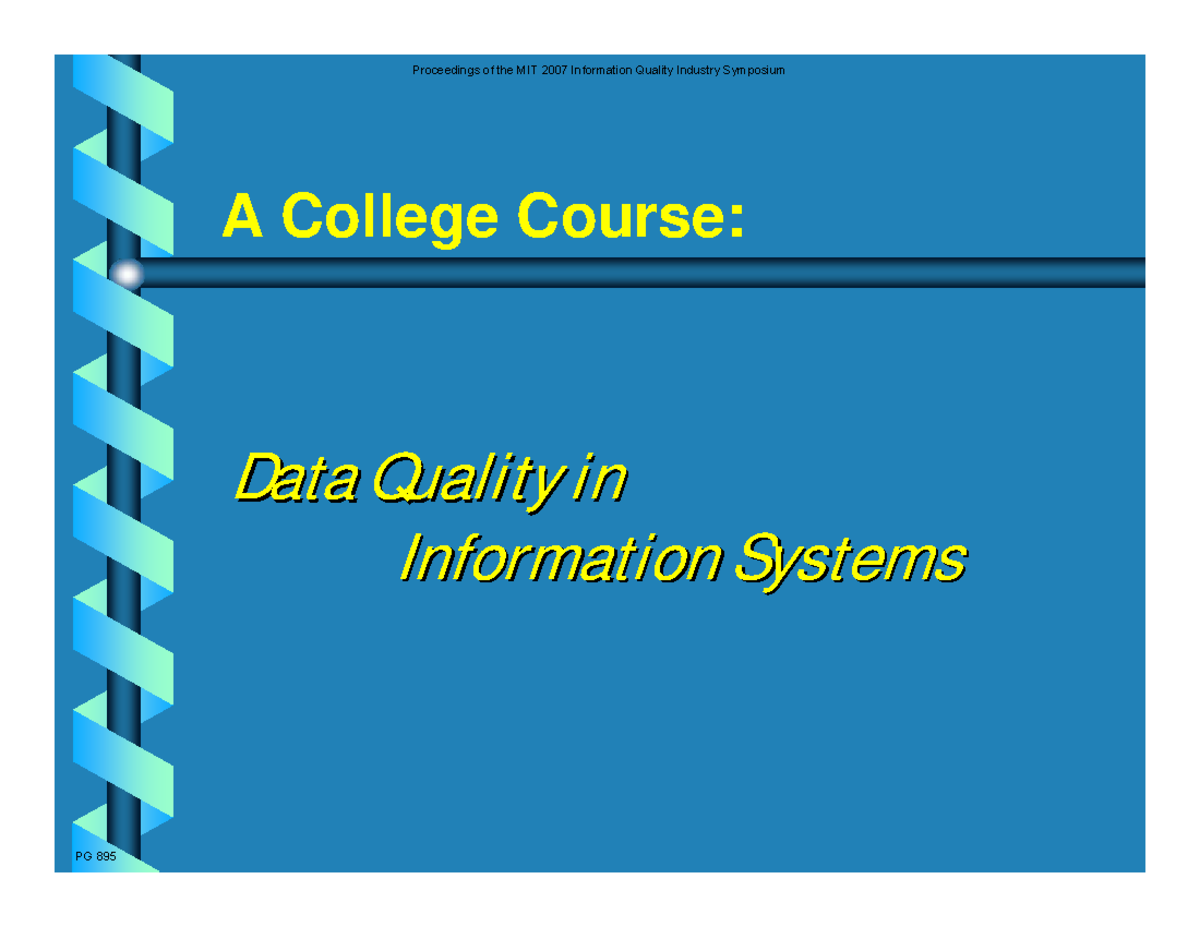 Proceedings of the MIT 2007 Information Quality Industry Symposium

A College Course:

Data Quality in
Information Systems

PG 895